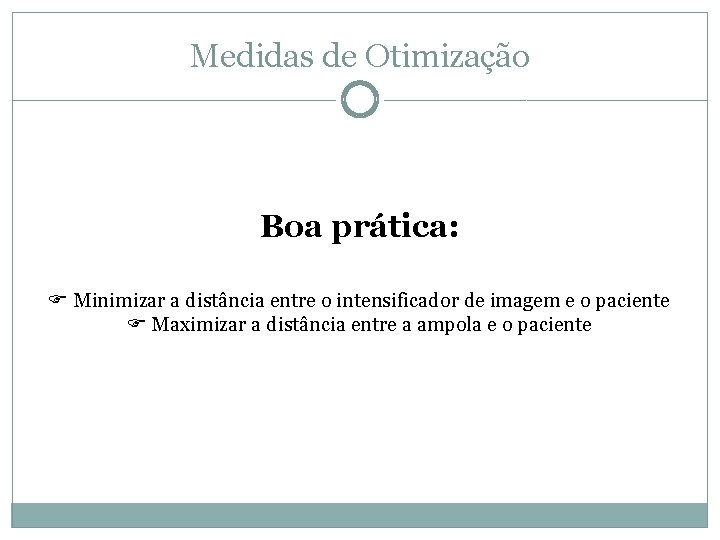 Medidas de Otimização

Boa prática:

☞ Minimizar a distância entre o intensificador de imagem e o paciente
☞ Maximizar a distância entre a ampola e o paciente